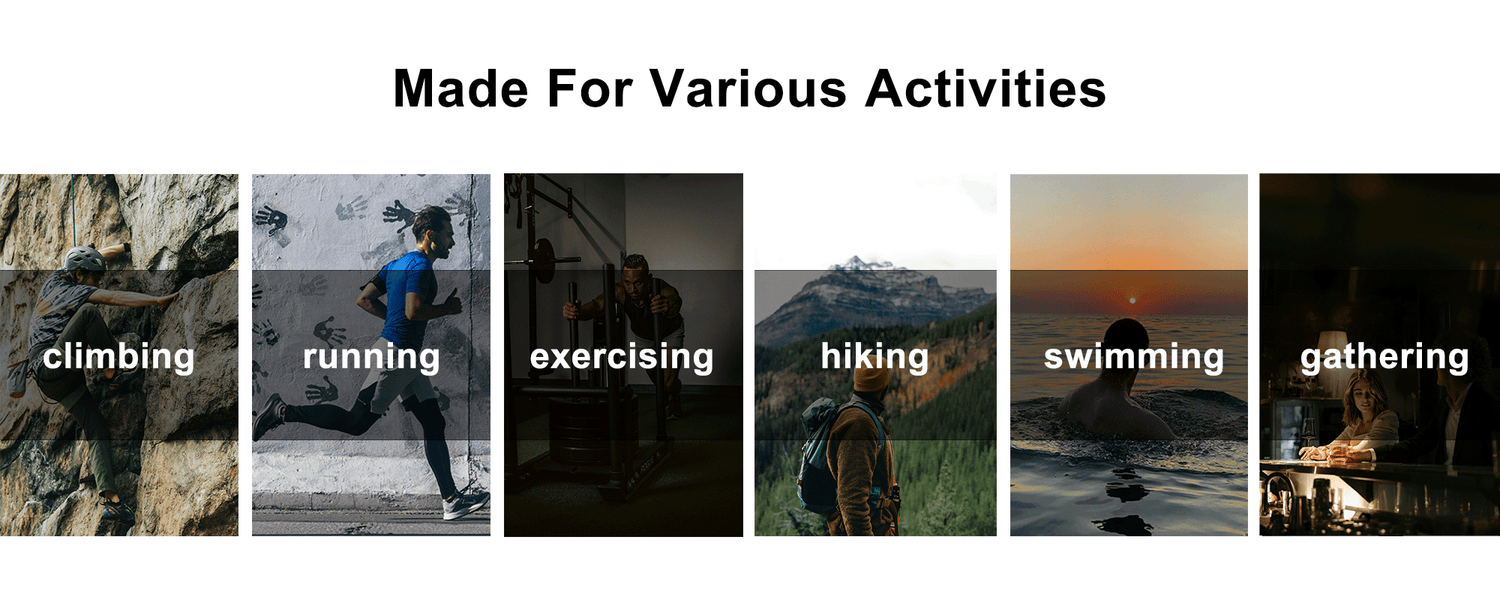 Made For Various Activities

climbing

running

exercising

hiking

swimming

gathering